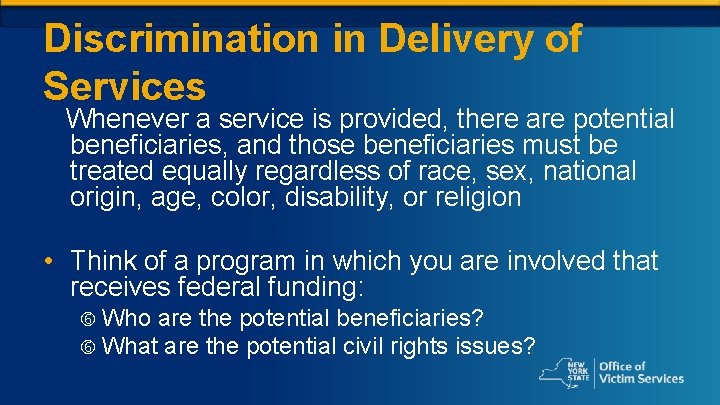 Discrimination in Delivery of Services

Whenever a service is provided, there are potential beneficiaries, and those beneficiaries must be treated equally regardless of race, sex, national origin, age, color, disability, or religion

• Think of a program in which you are involved that receives federal funding:

⑥ Who are the potential beneficiaries?

⑥ What are the potential civil rights issues?

NEW YORK STATE | Office of Victim Services